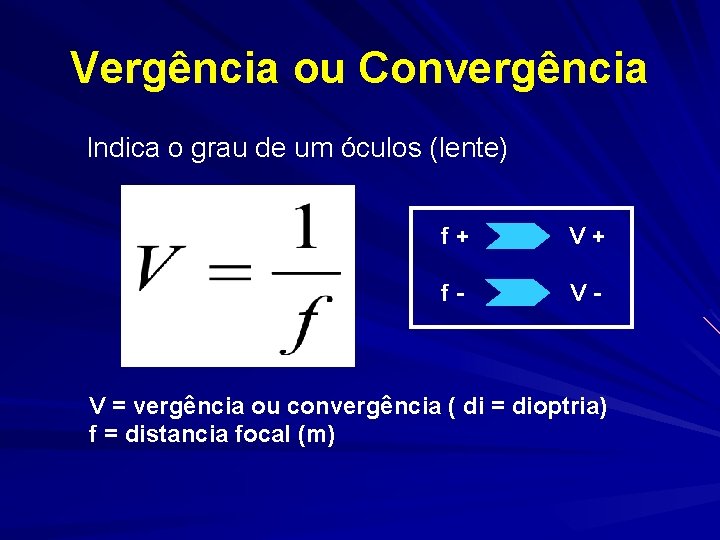 Vergência ou Convergência

Indica o grau de um óculos (lente)

$V = \frac{1}{f}$

f + V +

f - V -

V = vergência ou convergência ( di = dioptria)
f = distancia focal (m)